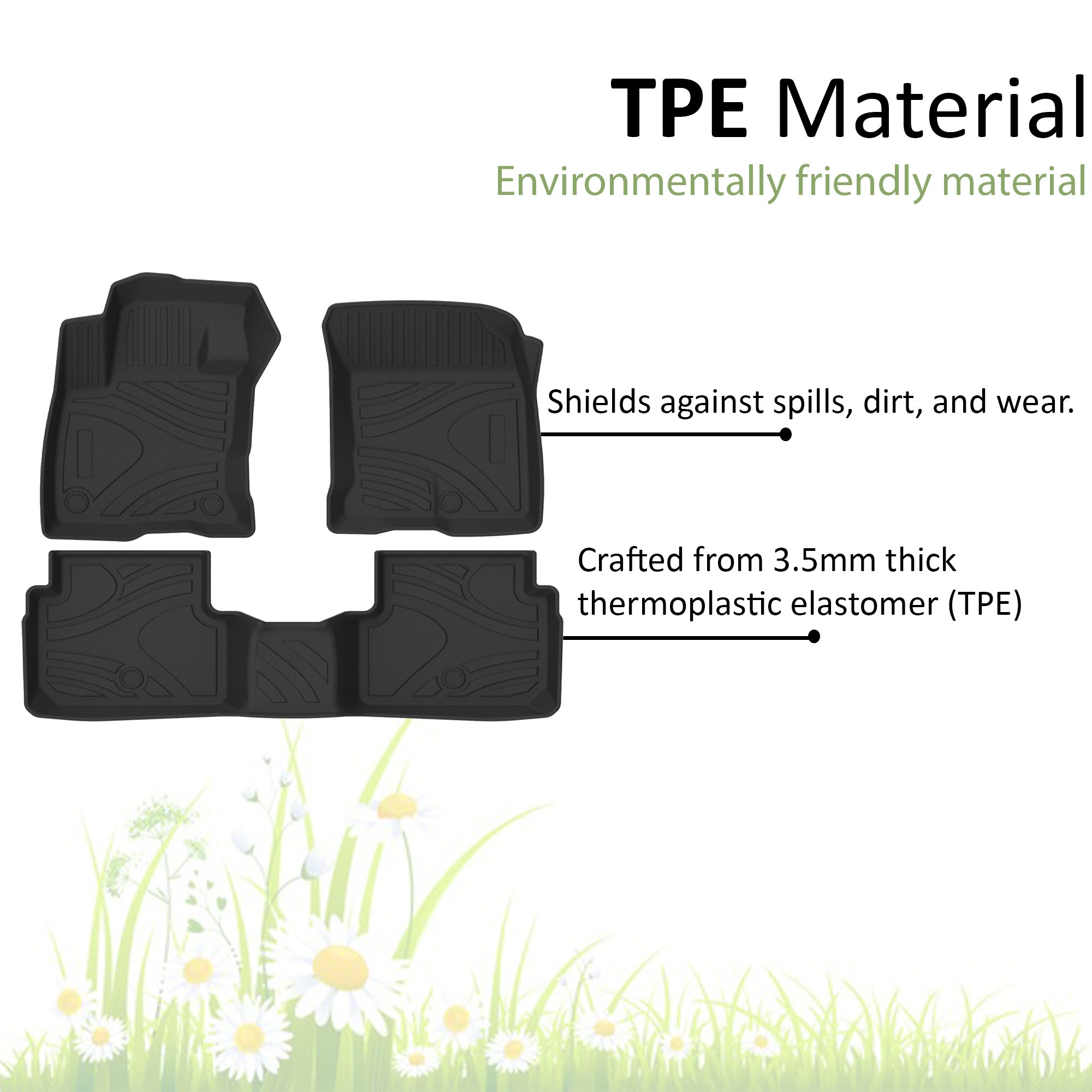 TPE Material
Environmentally friendly material

Shields against spills, dirt, and wear.

Crafted from 3.5mm thick thermoplastic elastomer (TPE)